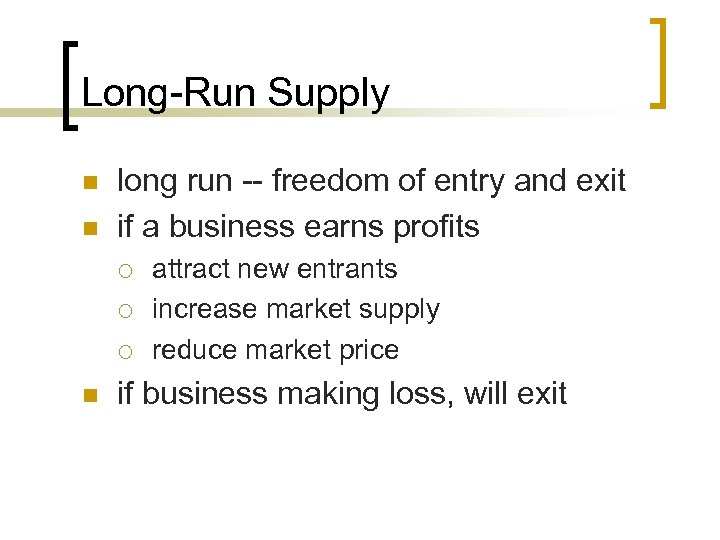 Long-Run Supply

- long run -- freedom of entry and exit
- if a business earns profits
  - attract new entrants
  - increase market supply
  - reduce market price
- if business making loss, will exit